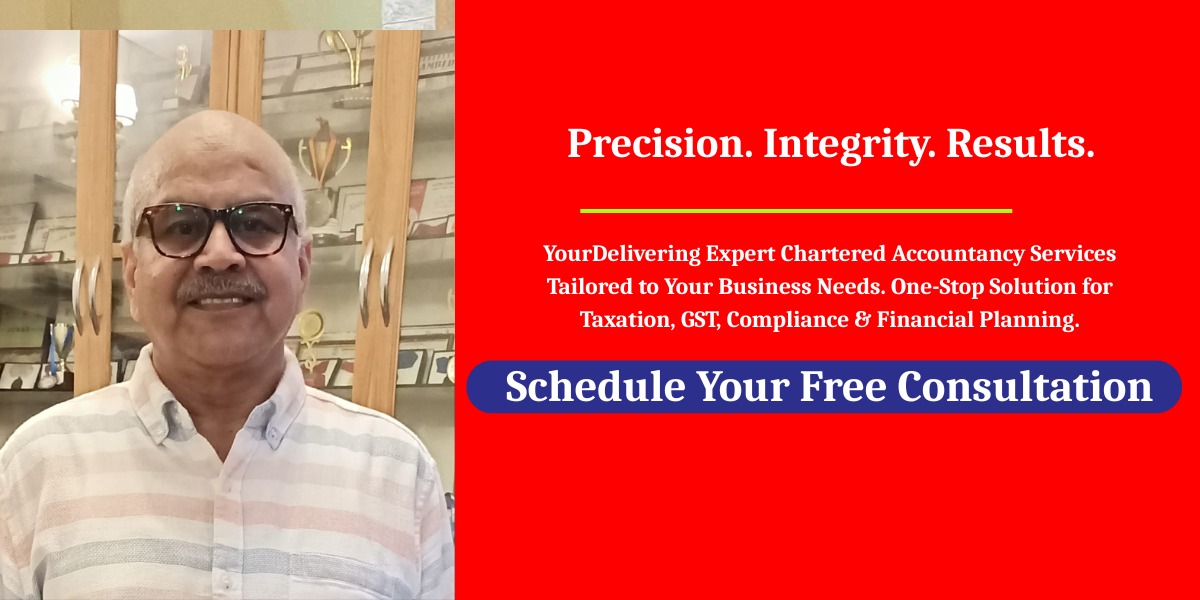 Precision. Integrity. Results.

YourDelivering Expert Chartered Accountancy Services Tailored to Your Business Needs. One-Stop Solution for Taxation, GST, Compliance & Financial Planning.

Schedule Your Free Consultation